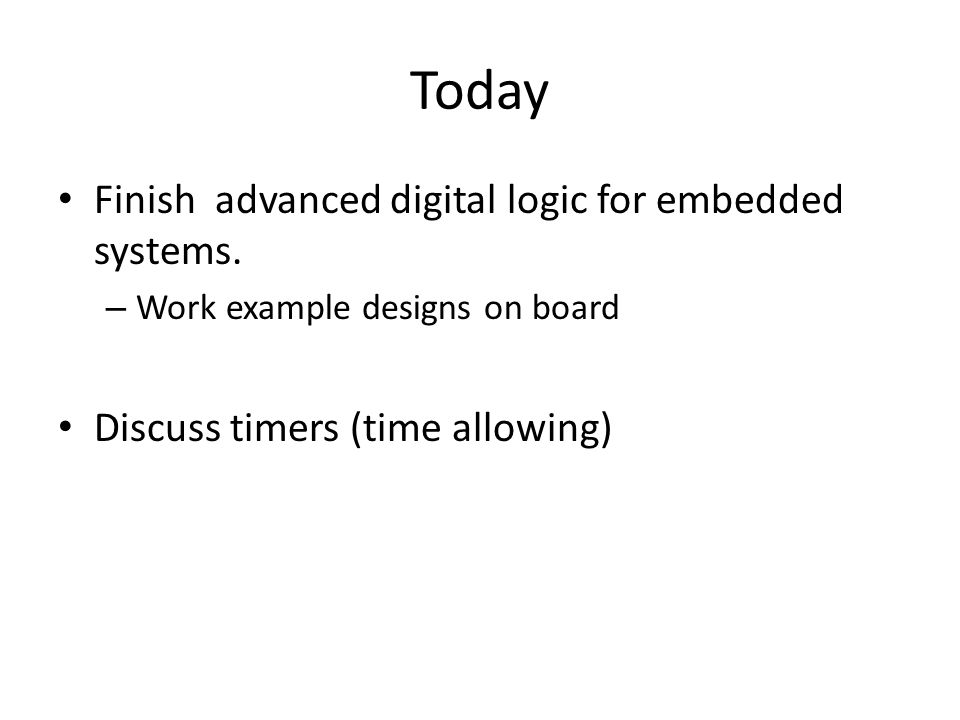 Today

• Finish advanced digital logic for embedded systems.
– Work example designs on board

• Discuss timers (time allowing)